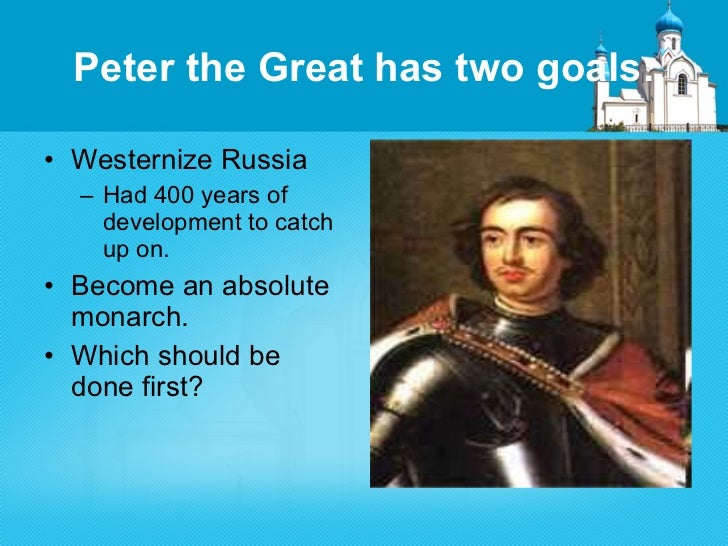 Peter the Great has two goals

• Westernize Russia
– Had 400 years of development to catch up on.
• Become an absolute monarch.
• Which should be done first?